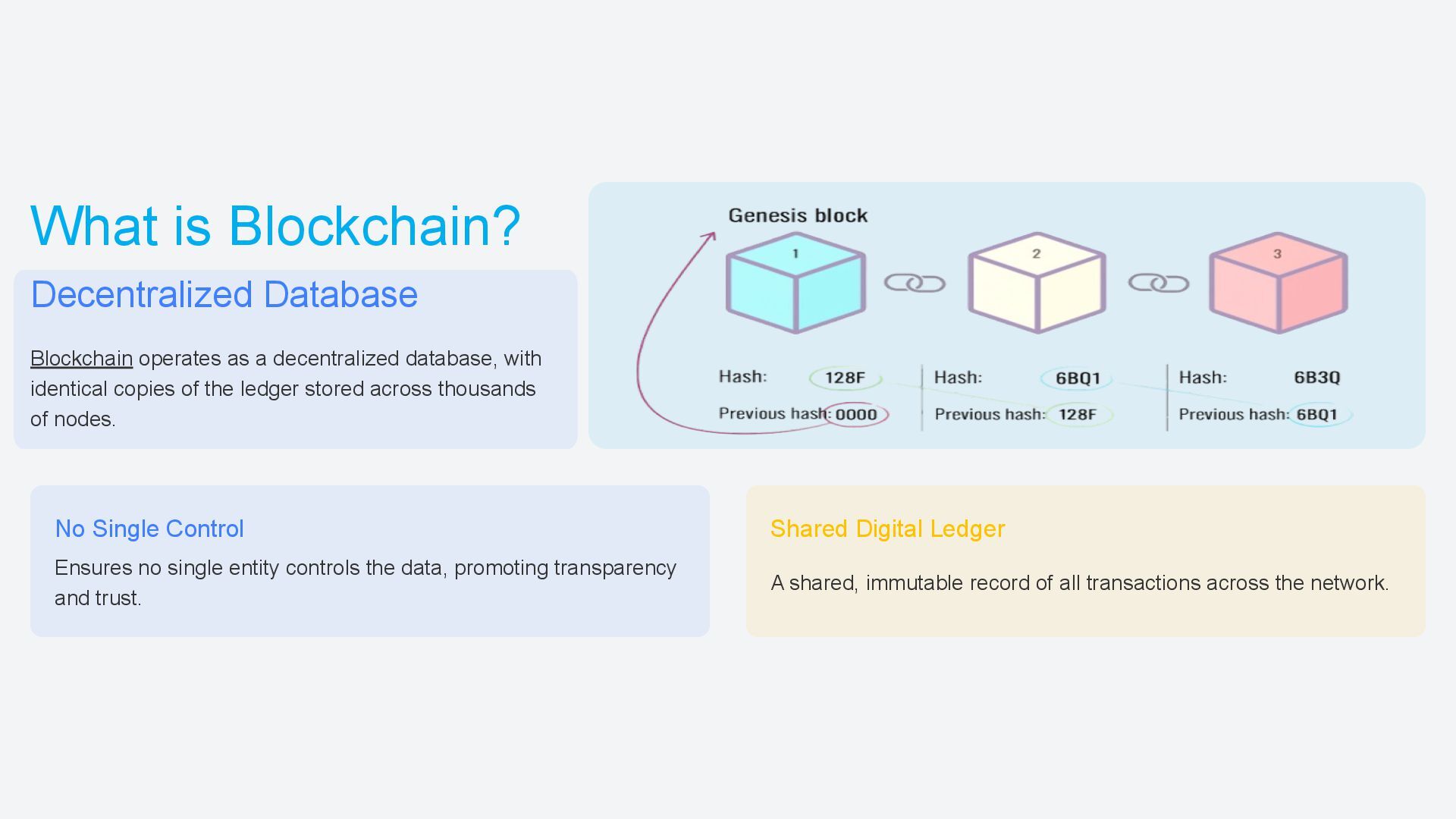 What is Blockchain?

Decentralized Database

Blockchain operates as a decentralized database, with identical copies of the ledger stored across thousands of nodes.

Genesis block

1

2

3

Hash: 128F
Previous hash: 0000

Hash: 6BQ1
Previous hash: 128F

Hash: 6B3Q
Previous hash: 6BQ1

No Single Control

Ensures no single entity controls the data, promoting transparency and trust.

Shared Digital Ledger

A shared, immutable record of all transactions across the network.